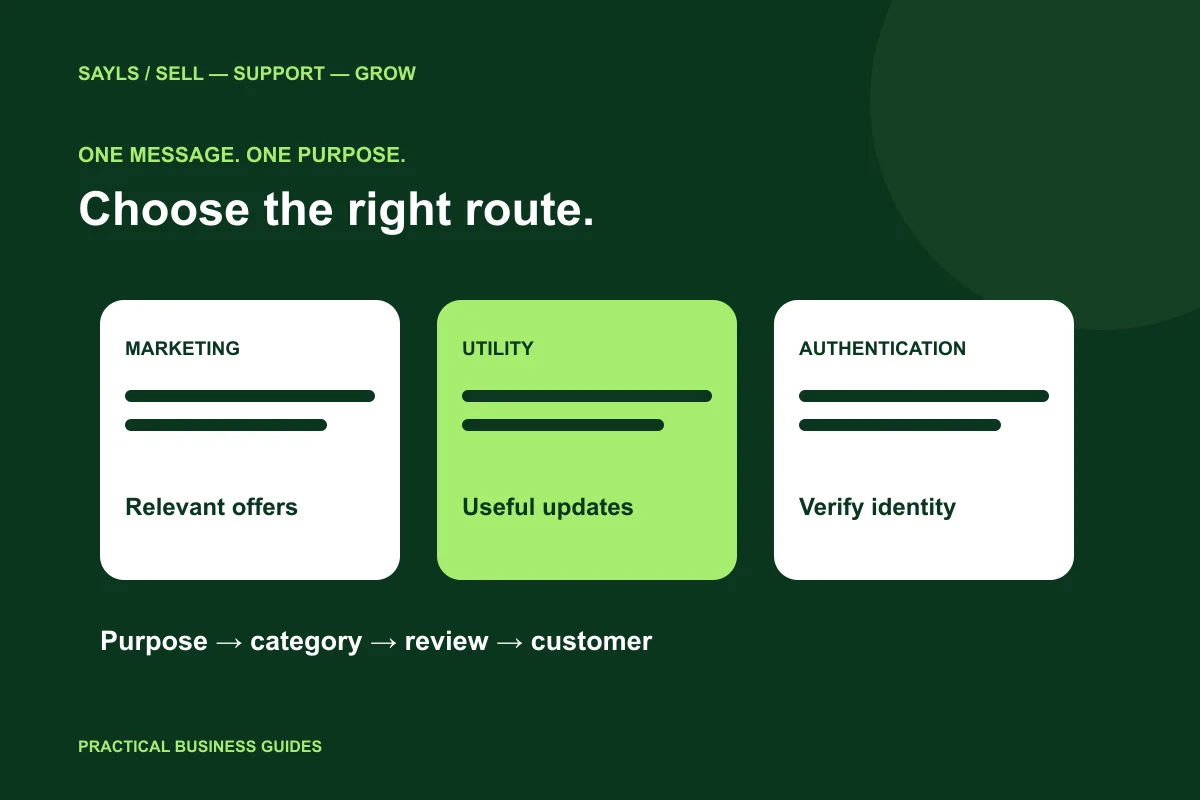 SAYLS / SELL — SUPPORT — GROW

ONE MESSAGE. ONE PURPOSE.

Choose the right route.

MARKETING

Relevant offers

UTILITY

Useful updates

AUTHENTICATION

Verify identity

Purpose → category → review → customer

PRACTICAL BUSINESS GUIDES